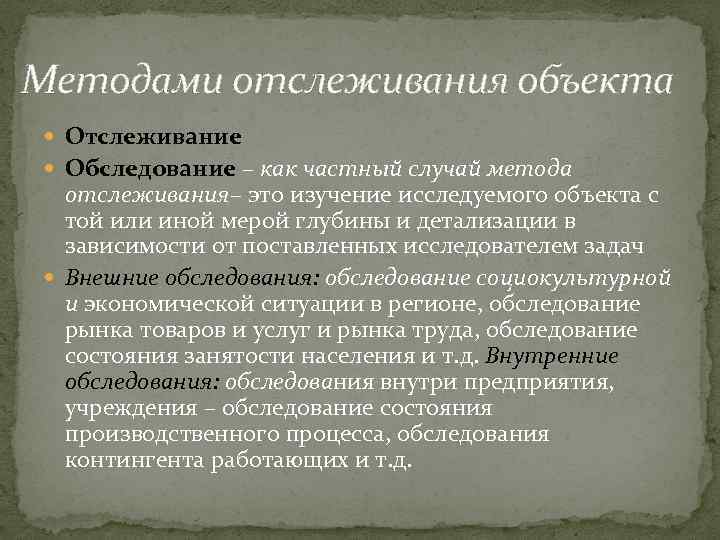 Методами отслеживания объекта

Отслеживание

Обследование – как частный случай метода отслеживания– это изучение исследуемого объекта с той или иной мерой глубины и детализации в зависимости от поставленных исследователем задач

Внешние обследования: обследование социокультурной и экономической ситуации в регионе, обследование рынка товаров и услуг и рынка труда, обследование состояния занятости населения и т.д. Внутренние обследования: обследования внутри предприятия, учреждения – обследование состояния производственного процесса, обследования контингента работающих и т.д.